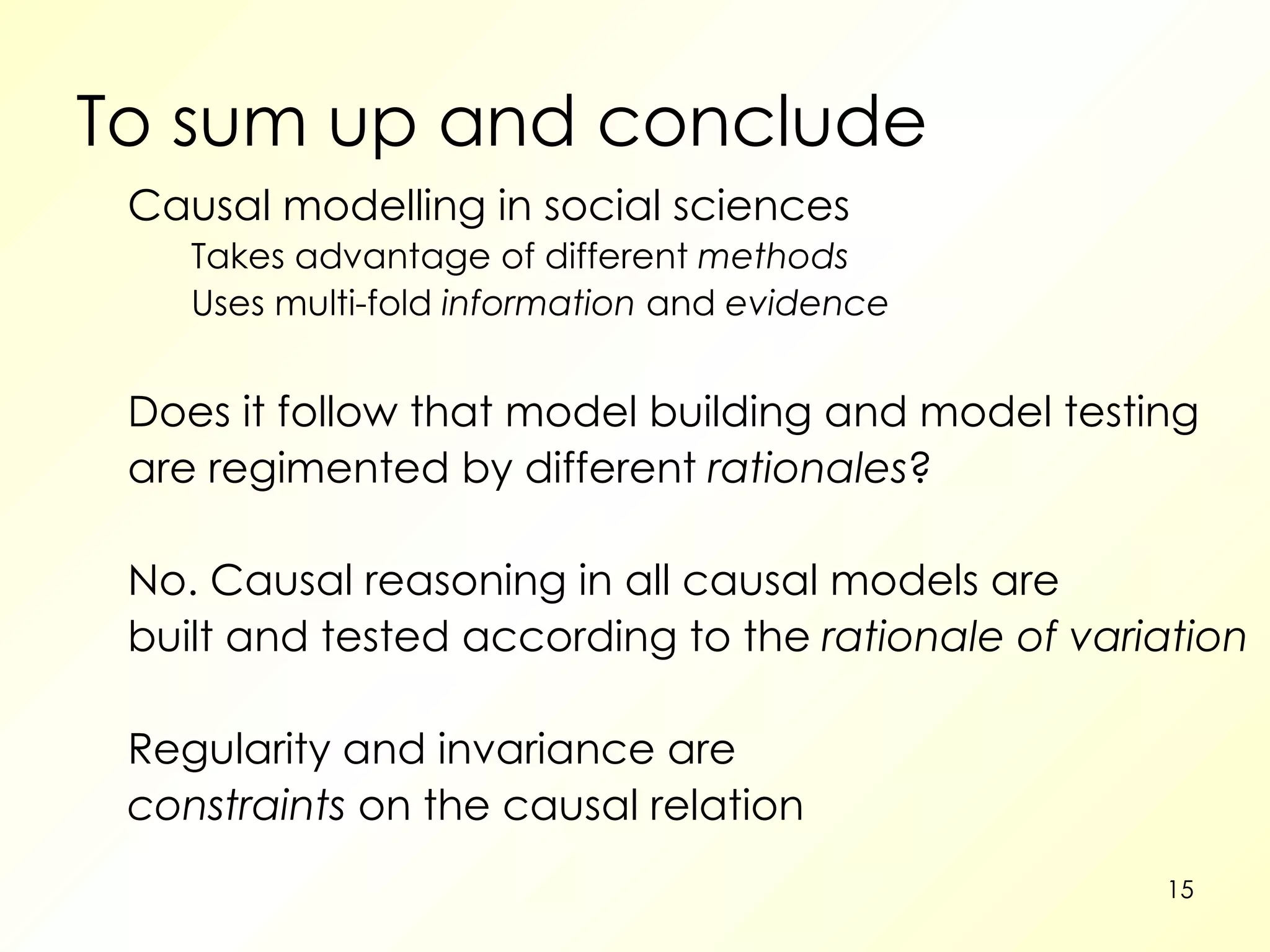 To sum up and conclude

Causal modelling in social sciences

Takes advantage of different methods

Uses multi-fold information and evidence

Does it follow that model building and model testing are regimented by different rationales?

No. Causal reasoning in all causal models are built and tested according to the rationale of variation

Regularity and invariance are constraints on the causal relation

15